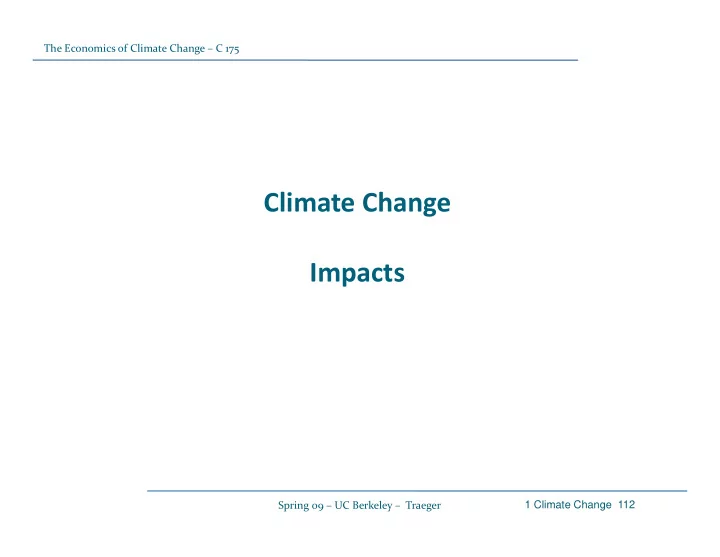 The Economics of Climate Change – C 175

Climate Change

Impacts

Spring 09 – UC Berkeley – Traeger

1 Climate Change 112